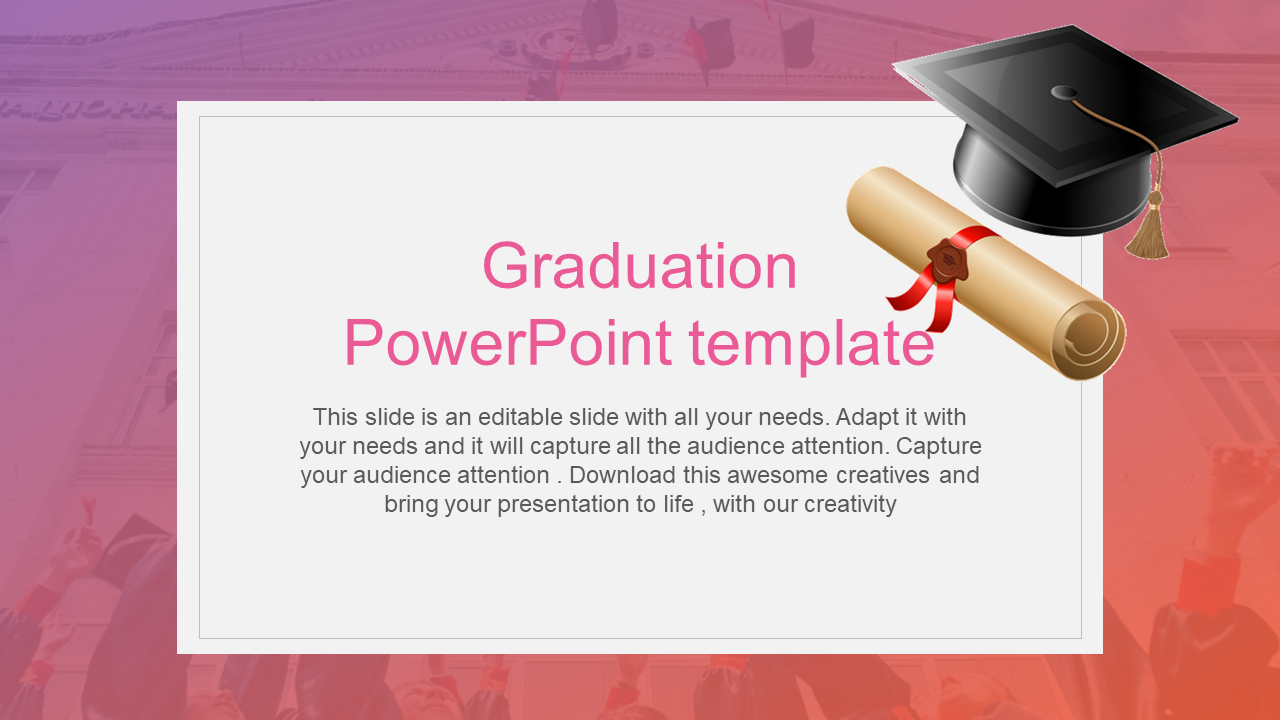 Graduation PowerPoint template

This slide is an editable slide with all your needs. Adapt it with your needs and it will capture all the audience attention. Capture your audience attention . Download this awesome creatives and bring your presentation to life , with our creativity